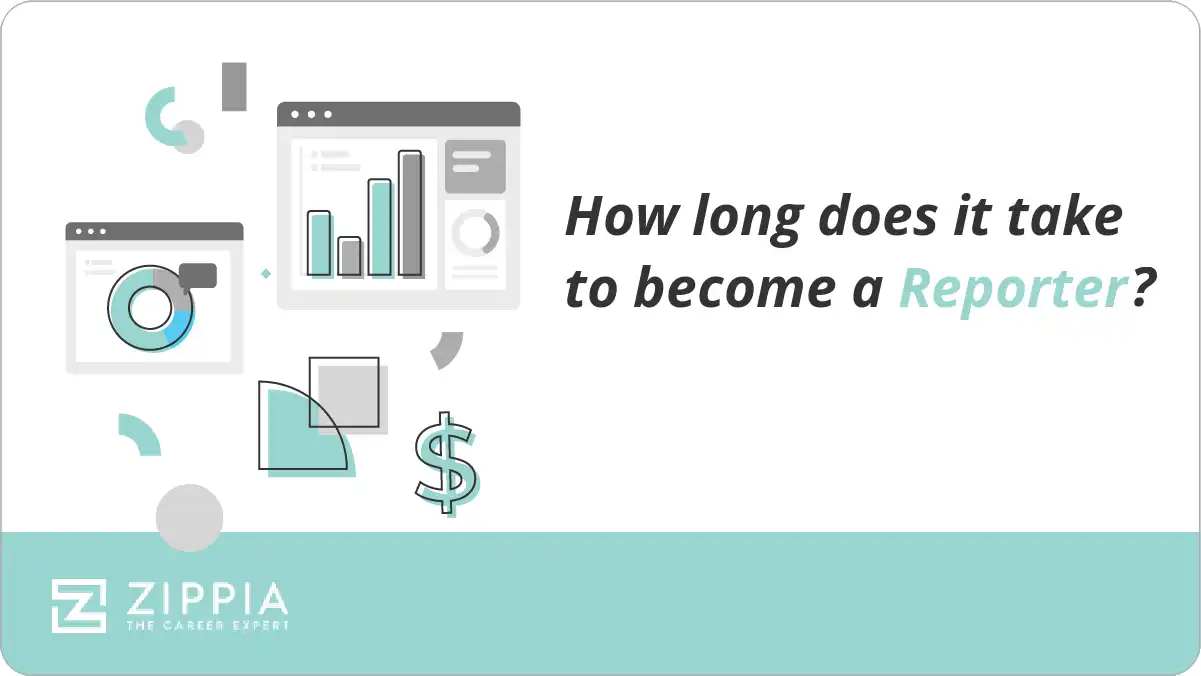 How long does it take to become a Reporter?

$

ZIPPIA
THE CAREER EXPERT